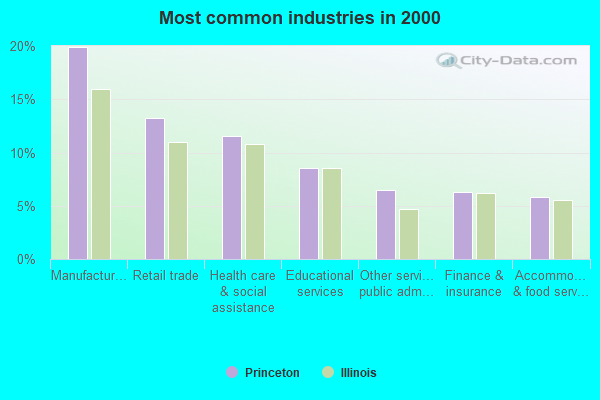 Most common industries in 2000

City-Data.com

20%
15%
10%
5%
0%

Manufactur...
Retail trade
Health care & social assistance
Educational services
Other servi... public adm...
Finance & insurance
Accommo... & food serv...

Princeton
Illinois